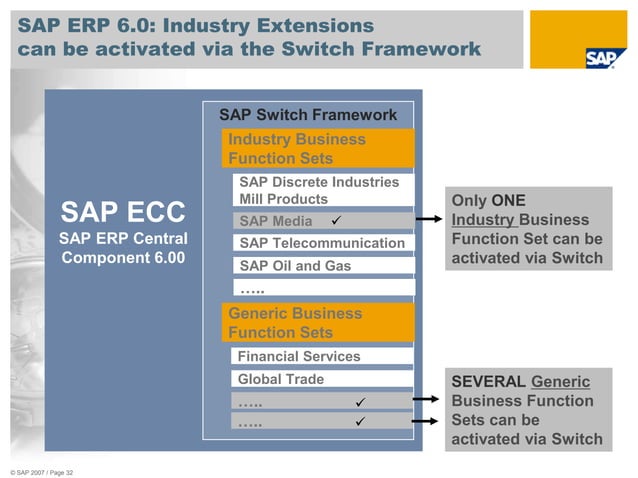 SAP ERP 6.0: Industry Extensions can be activated via the Switch Framework

SAP

SAP ECC
SAP ERP Central Component 6.00

SAP Switch Framework

Industry Business Function Sets

SAP Discrete Industries Mill Products

SAP Media ✓

SAP Telecommunication

SAP Oil and Gas

…..

Generic Business Function Sets

Financial Services

Global Trade

….. ✓

….. ✓

Only ONE Industry Business Function Set can be activated via Switch

SEVERAL Generic Business Function Sets can be activated via Switch

© SAP 2007 / Page 32